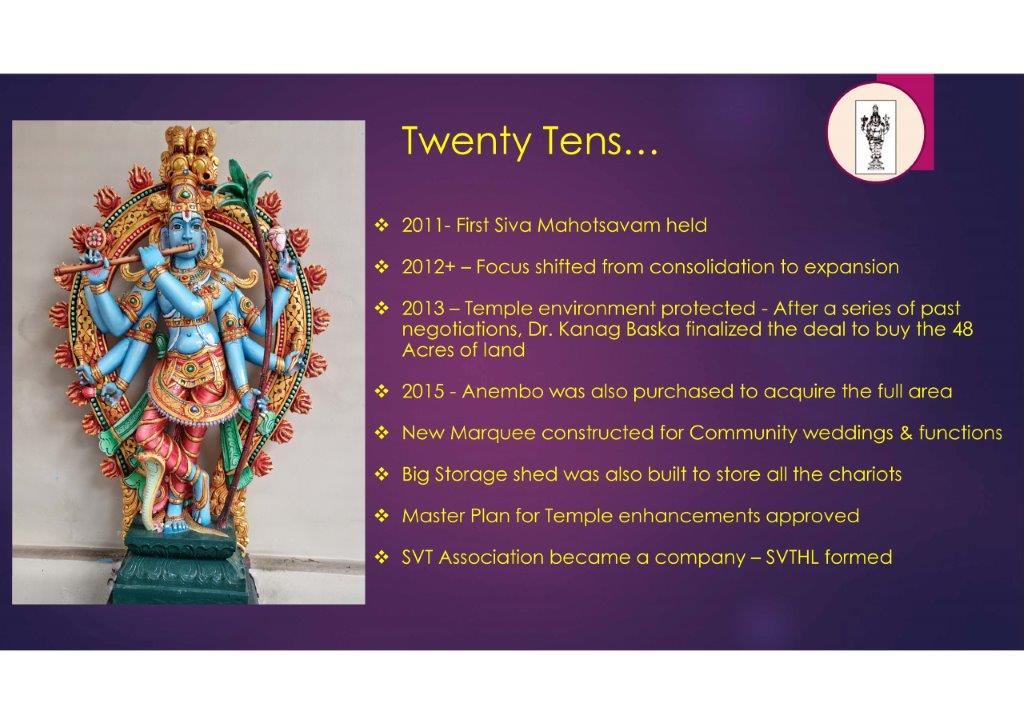 Twenty Tens…

❖ 2011- First Siva Mahotsavam held

❖ 2012+ – Focus shifted from consolidation to expansion

❖ 2013 – Temple environment protected - After a series of past negotiations, Dr. Kanag Baska finalized the deal to buy the 48 Acres of land

❖ 2015 - Anembo was also purchased to acquire the full area

❖ New Marquee constructed for Community weddings & functions

❖ Big Storage shed was also built to store all the chariots

❖ Master Plan for Temple enhancements approved

❖ SVT Association became a company – SVTHL formed